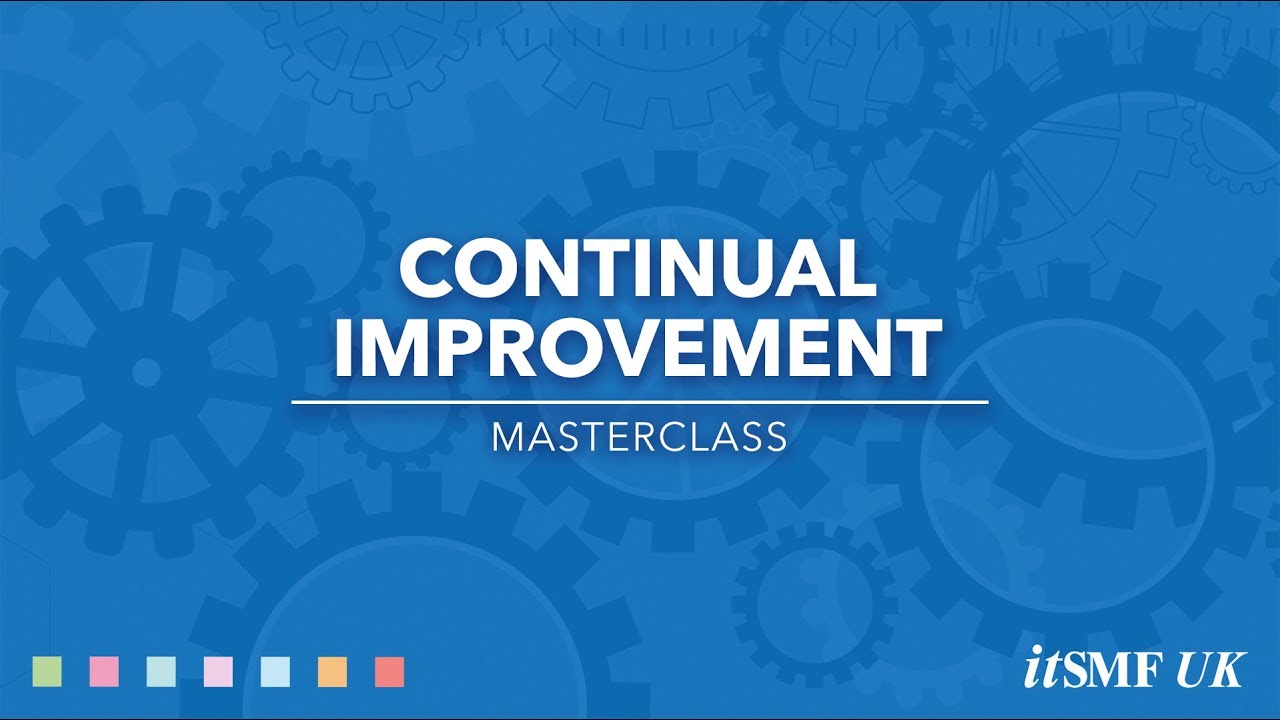 CONTINUAL IMPROVEMENT

MASTERCLASS

itSMF UK